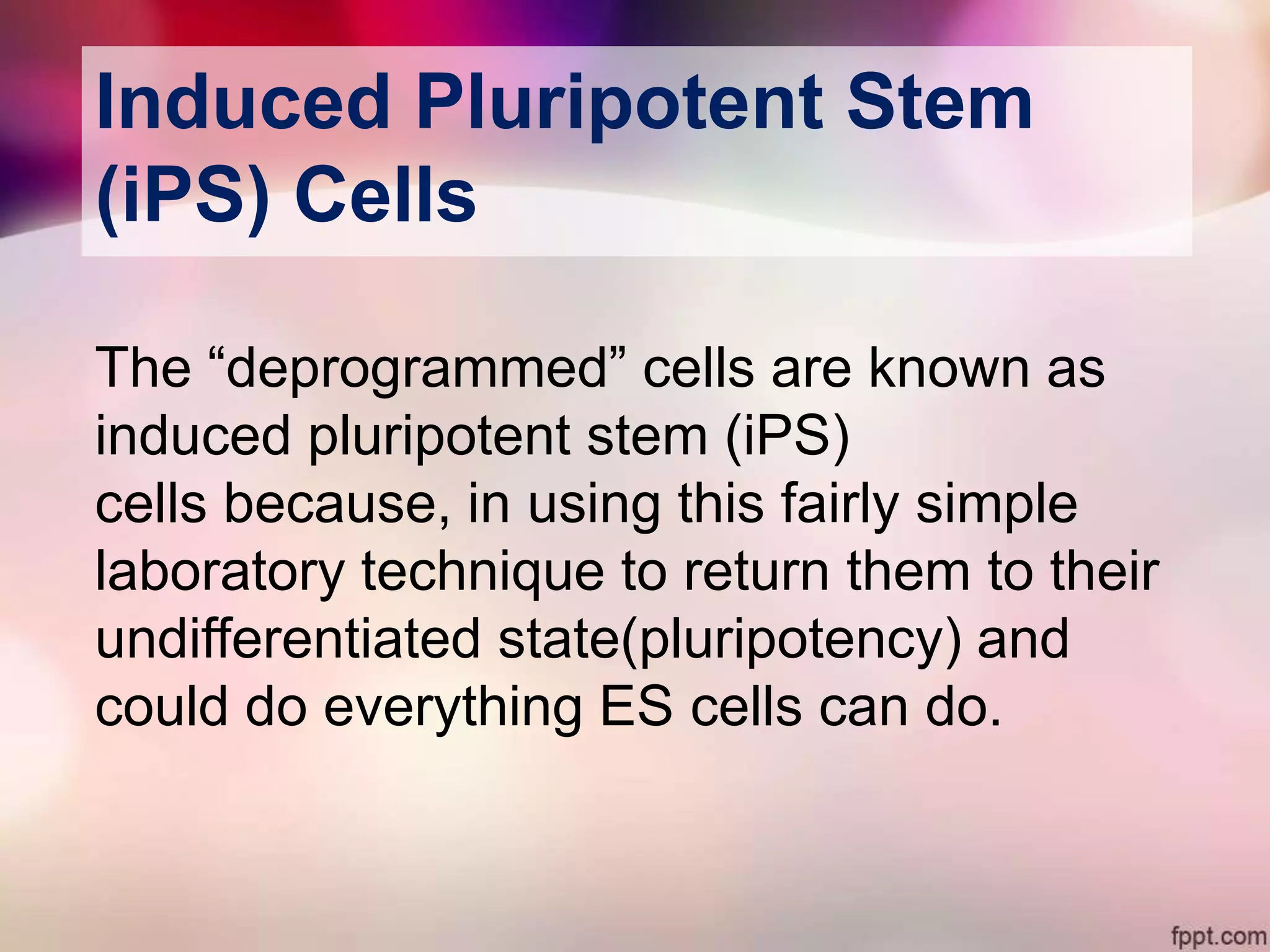 Induced Pluripotent Stem (iPS) Cells

The “deprogrammed” cells are known as induced pluripotent stem (iPS) cells because, in using this fairly simple laboratory technique to return them to their undifferentiated state(pluripotency) and could do everything ES cells can do.

fppt.com